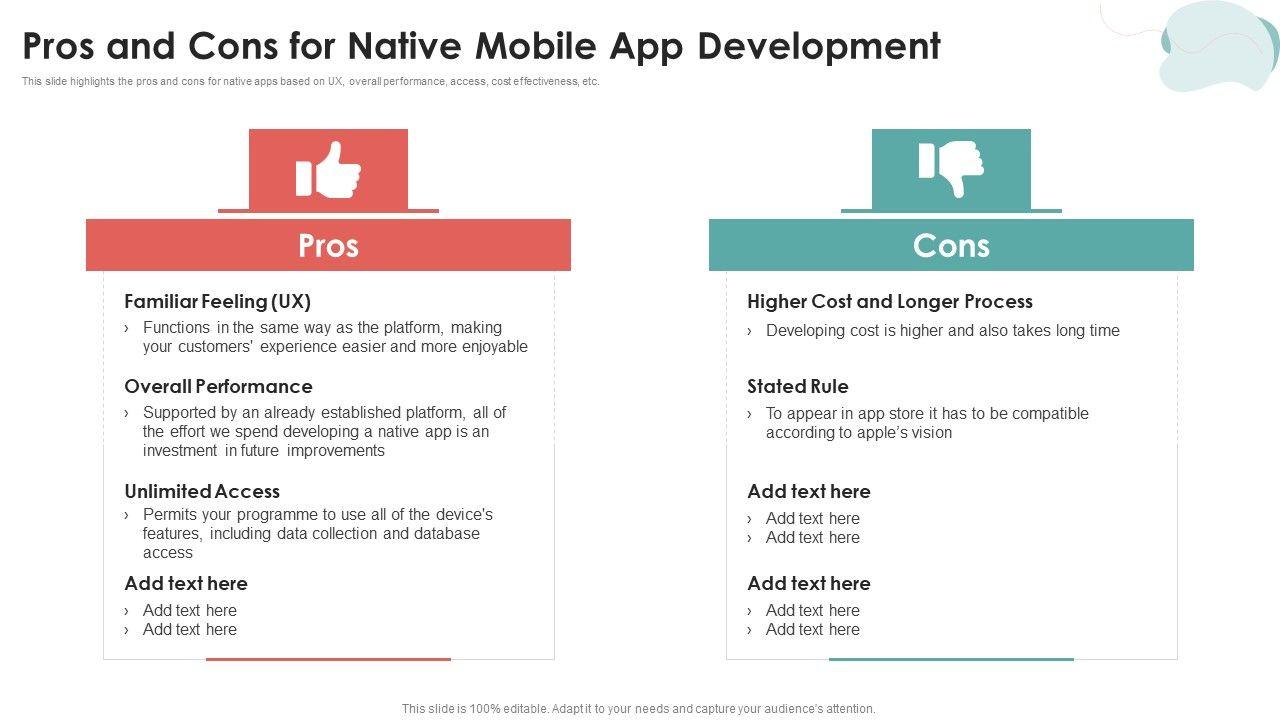 Pros and Cons for Native Mobile App Development

This slide highlights the pros and cons for native apps based on UX, overall performance, access, cost effectiveness, etc.

Pros

Familiar Feeling (UX)
› Functions in the same way as the platform, making your customers' experience easier and more enjoyable

Overall Performance
› Supported by an already established platform, all of the effort we spend developing a native app is an investment in future improvements

Unlimited Access
› Permits your programme to use all of the device's features, including data collection and database access

Add text here
› Add text here
› Add text here

Cons

Higher Cost and Longer Process
› Developing cost is higher and also takes long time

Stated Rule
› To appear in app store it has to be compatible according to apple's vision

Add text here
› Add text here
› Add text here

Add text here
› Add text here
› Add text here

This slide is 100% editable. Adapt it to your needs and capture your audience's attention.